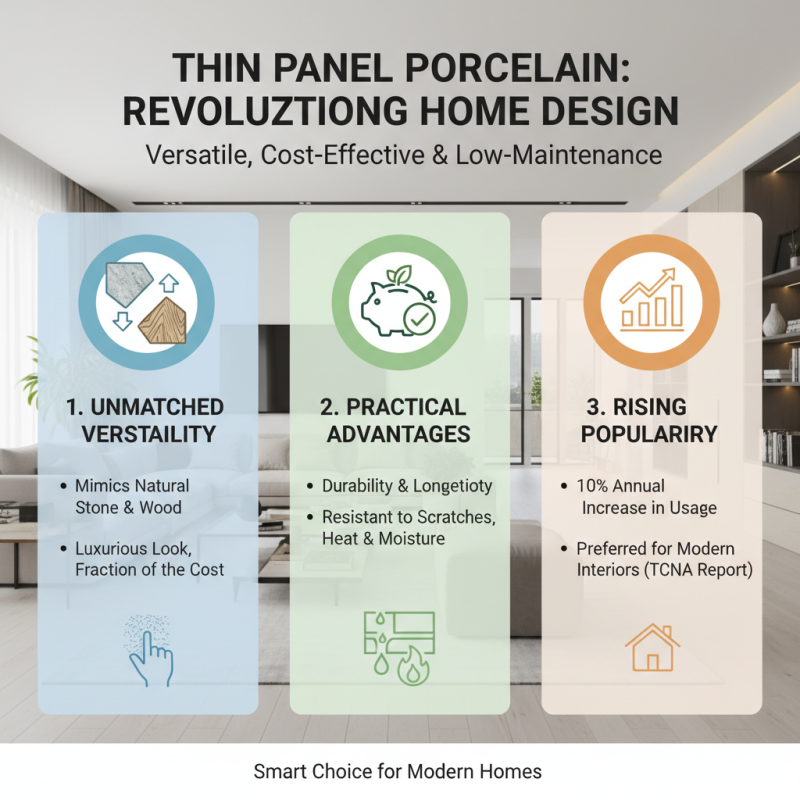 THIN PANEL PORCELAIN: REVOLUZTIONG HOME DESIGN

Versatile, Cost-Effective & Low-Maintenance

1. UNMATCHED VERSTAILITY

• Mimics Natural Stone & Wood

• Luxurious Look, Fraction of the Cost

2. PRACTICAL ADVANTAGES

• Durability & Longetioty

• Resistant to Scratches, Heat & Moisture

3. RISING POPULARIRY

• 10% Annual Increase in Usage

• Preferred for Modern Interiors (TCNA Report)

Smart Choice for Modern Homes